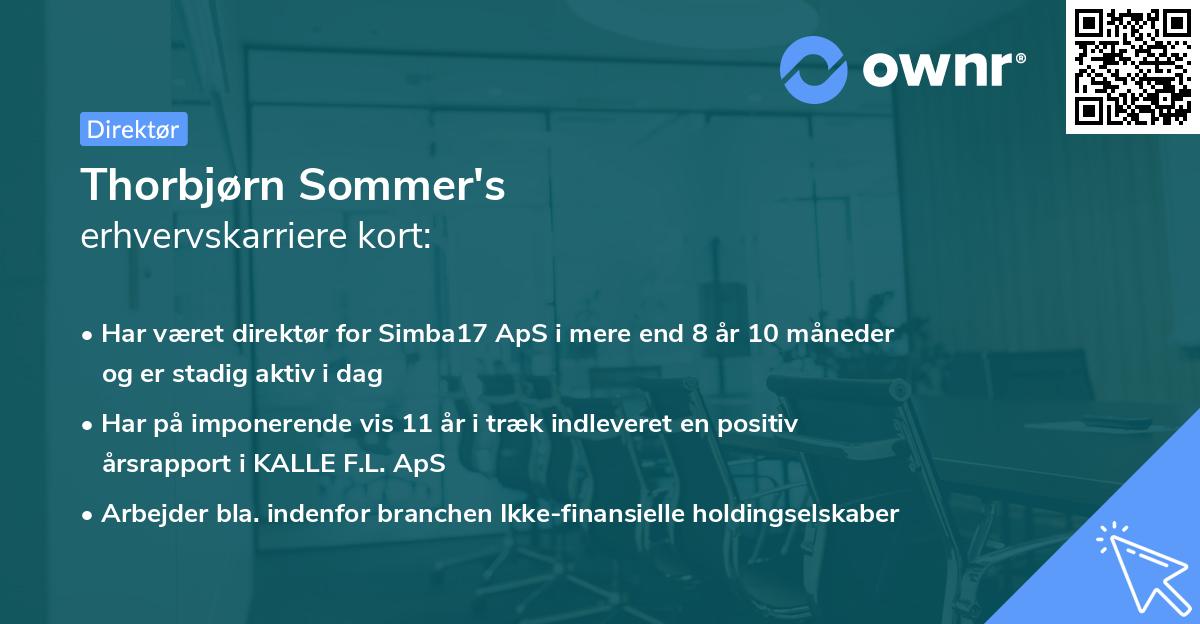 ownr®

Direktør

Thorbjørn Sommer's
erhvervskarriere kort:

• Har været direktør for Simba17 ApS i mere end 8 år 10 måneder og er stadig aktiv i dag

• Har på imponerende vis 11 år i træk indleveret en positiv årsrapport i KALLE F.L. ApS

• Arbejder bla. indenfor branchen Ikke-finansielle holdingselskaber